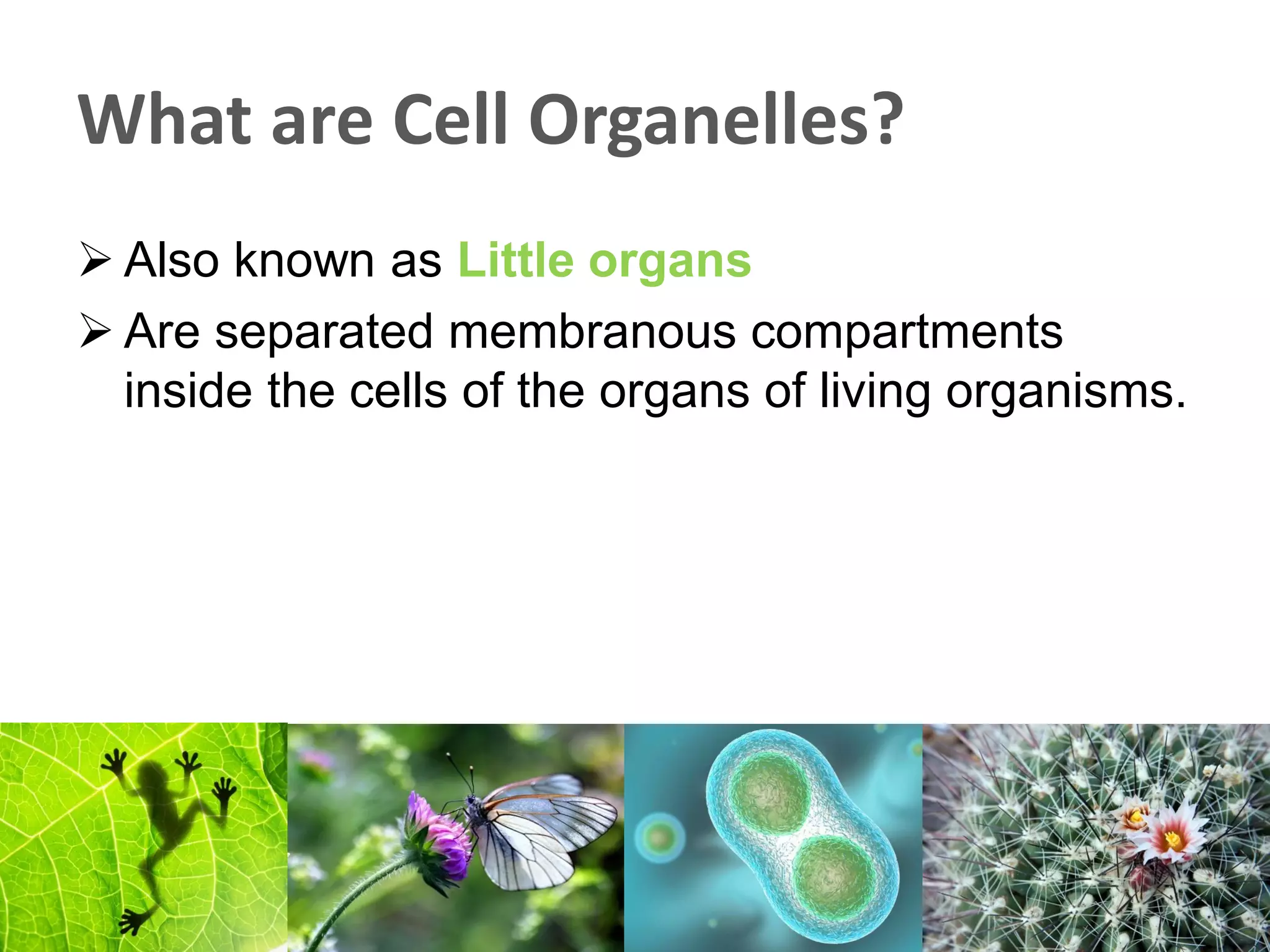 What are Cell Organelles?

➢ Also known as Little organs

➢ Are separated membranous compartments inside the cells of the organs of living organisms.